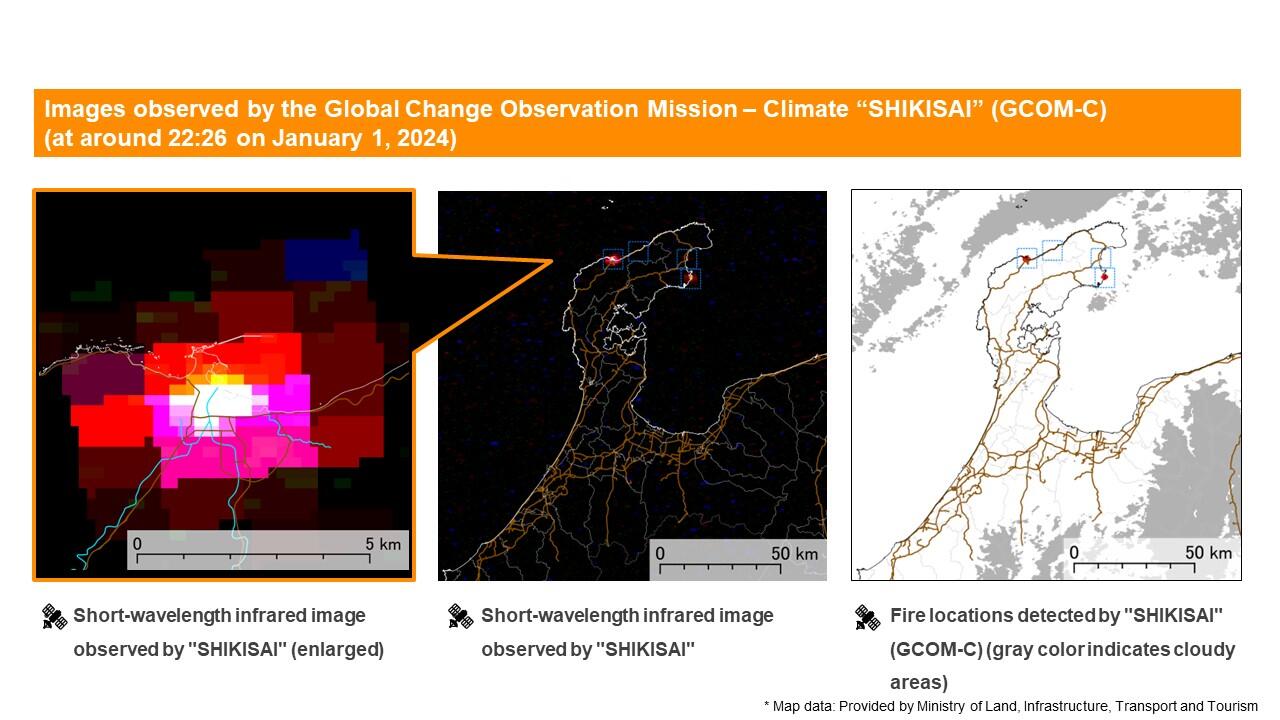 Images observed by the Global Change Observation Mission – Climate “SHIKISAI” (GCOM-C) (at around 22:26 on January 1, 2024)

0 5 km

0 50 km

0 50 km

Short-wavelength infrared image observed by "SHIKISAI" (enlarged)

Short-wavelength infrared image observed by "SHIKISAI"

Fire locations detected by "SHIKISAI" (GCOM-C) (gray color indicates cloudy areas)

* Map data: Provided by Ministry of Land, Infrastructure, Transport and Tourism